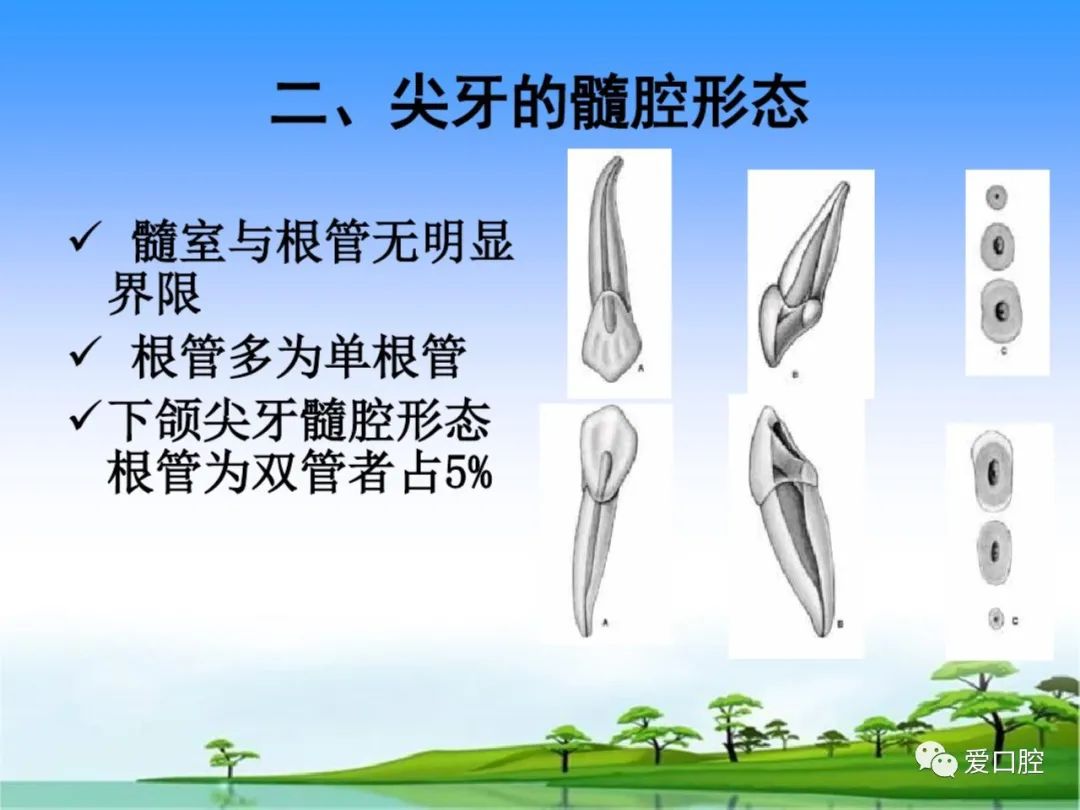 二、尖牙的髓腔形态

✓ 髓室与根管无明显界限

✓ 根管多为单根管

✓下颌尖牙髓腔形态根管为双管者占5%

A

B

C

A

B

C

爱口腔